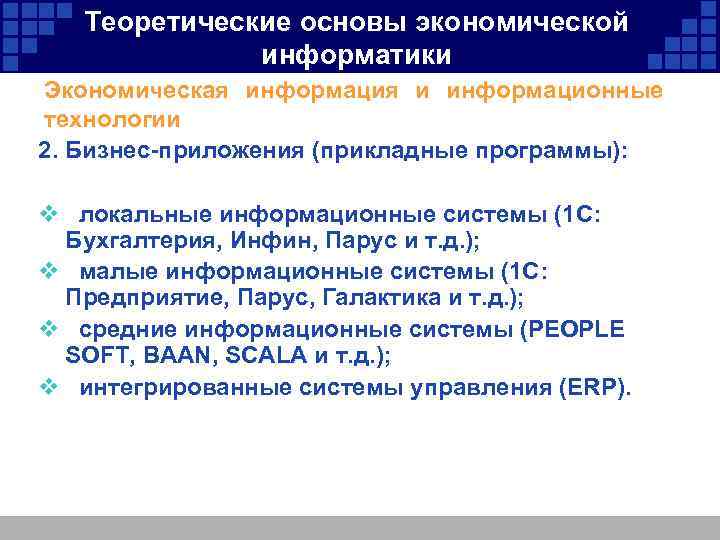 Теоретические основы экономической информатики

Экономическая информация и информационные технологии

2. Бизнес-приложения (прикладные программы):

❖ локальные информационные системы (1С: Бухгалтерия, Инфин, Парус и т.д.);
❖ малые информационные системы (1С: Предприятие, Парус, Галактика и т.д.);
❖ средние информационные системы (PEOPLE SOFT, BAAN, SCALA и т.д.);
❖ интегрированные системы управления (ERP).